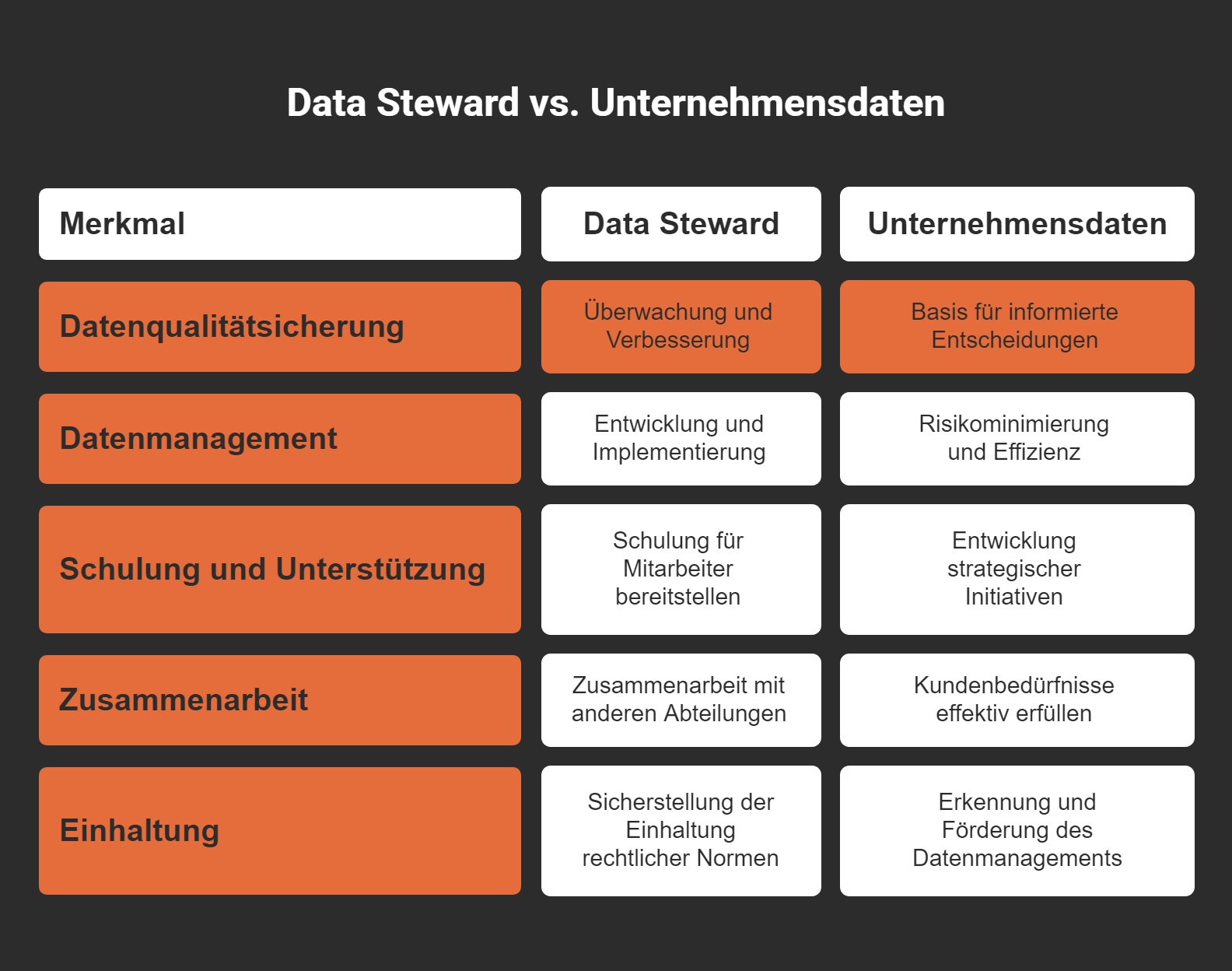 Data Steward vs. Unternehmensdaten

| Merkmal | Data Steward | Unternehmensdaten |
|---|---|---|
| Datenqualitätsicherung | Überwachung und Verbesserung | Basis für informierte Entscheidungen |
| Datenmanagement | Entwicklung und Implementierung | Risikominimierung und Effizienz |
| Schulung und Unterstützung | Schulung für Mitarbeiter bereitstellen | Entwicklung strategischer Initiativen |
| Zusammenarbeit | Zusammenarbeit mit anderen Abteilungen | Kundenbedürfnisse effektiv erfüllen |
| Einhaltung | Sicherstellung der Einhaltung rechtlicher Normen | Erkennung und Förderung des Datenmanagements |